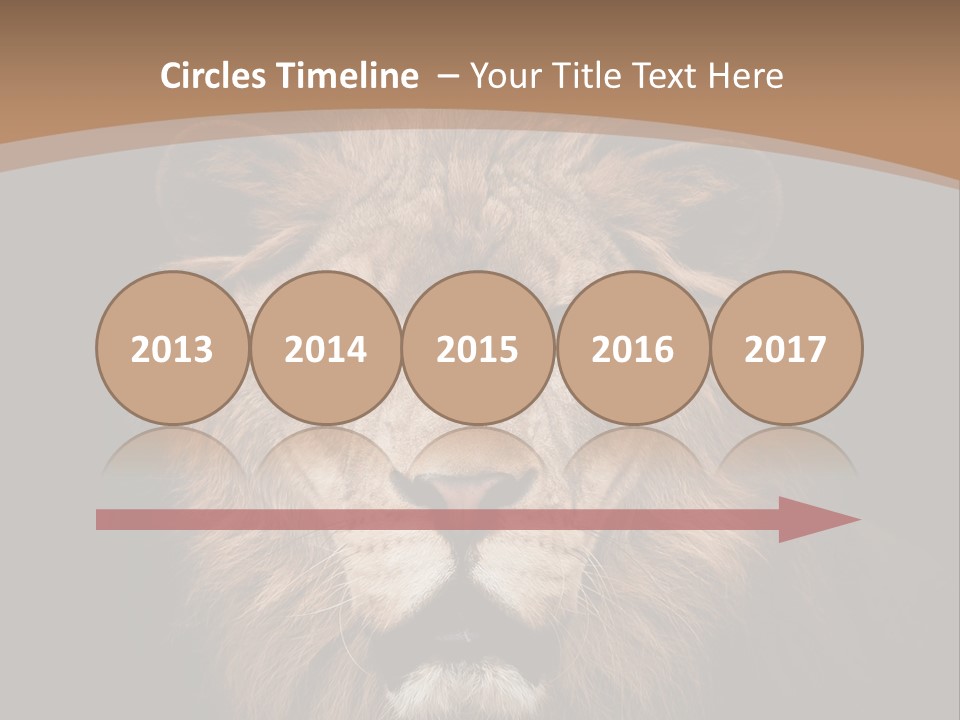 Circles Timeline – Your Title Text Here

2013

2014

2015

2016

2017